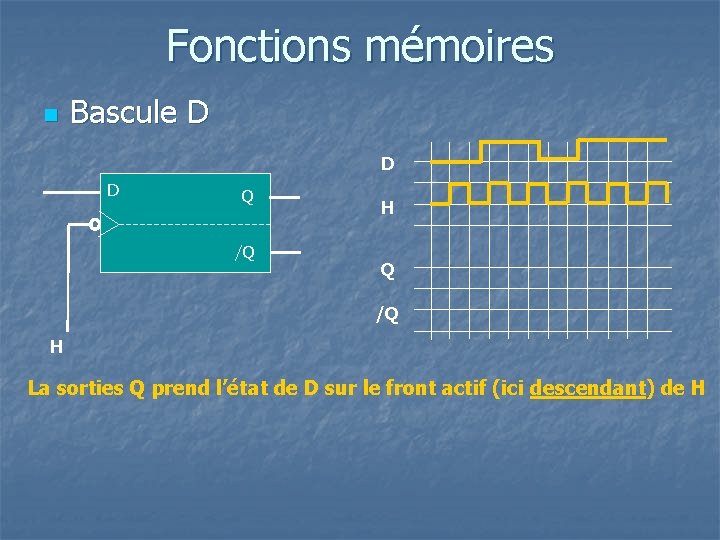 Fonctions mémoires

Bascule D

D
Q
/Q
H

D
H
Q
/Q

La sorties Q prend l'état de D sur le front actif (ici descendant) de H